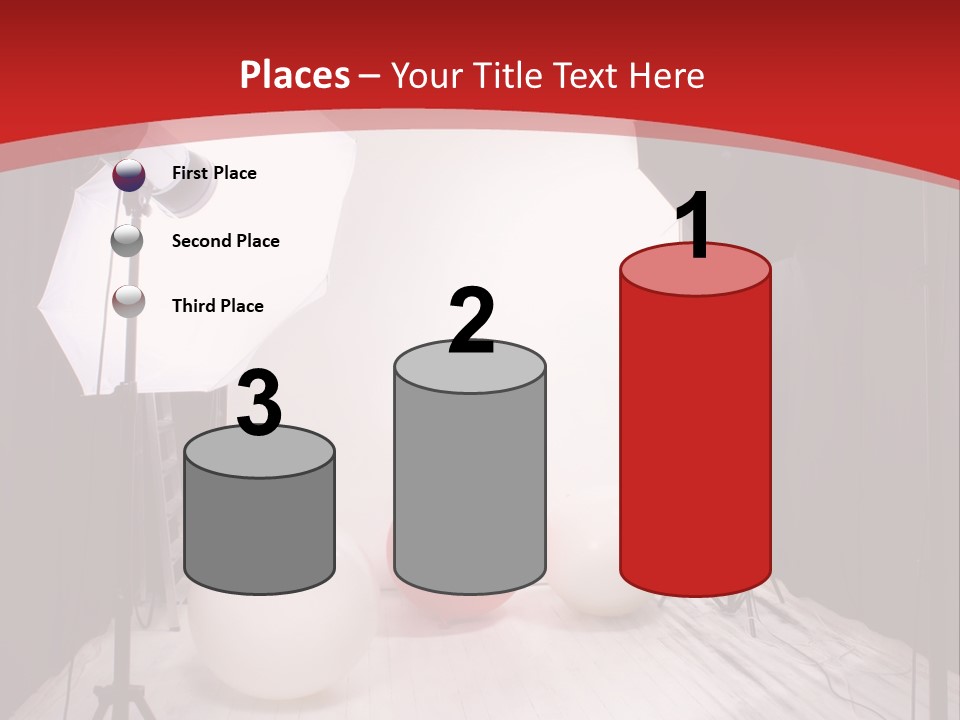 Places – Your Title Text Here

First Place

Second Place

Third Place

3

2

1